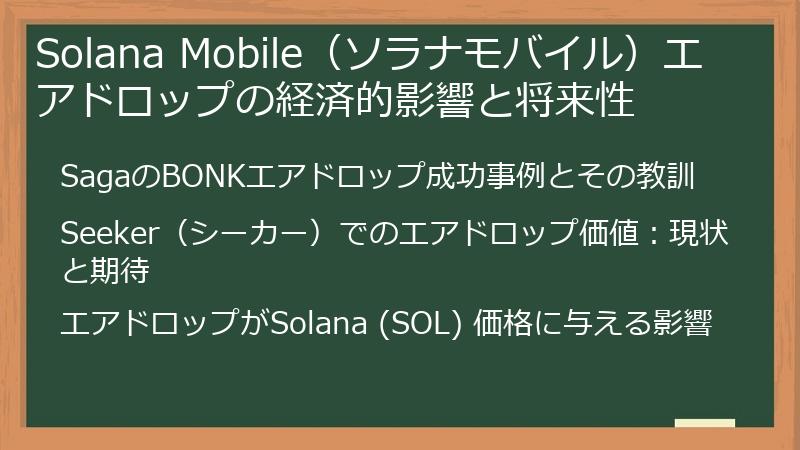 Solana Mobile（ソラナモバイル）エアドロップの経済的影響と将来性

SagaのBONKエアドロップ成功事例とその教訓

Seeker（シーカー）でのエアドロップ価値：現状と期待

エアドロップがSolana (SOL) 価格に与える影響